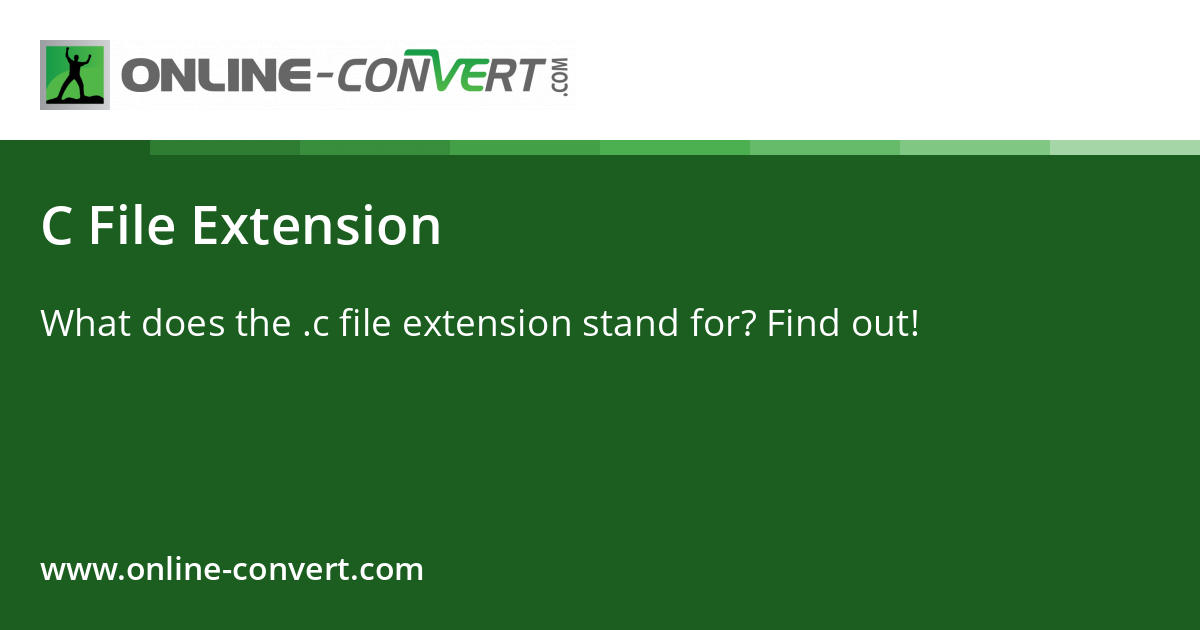 ONLINE-CONVERT.COM

C File Extension

What does the .c file extension stand for? Find out!

www.online-convert.com